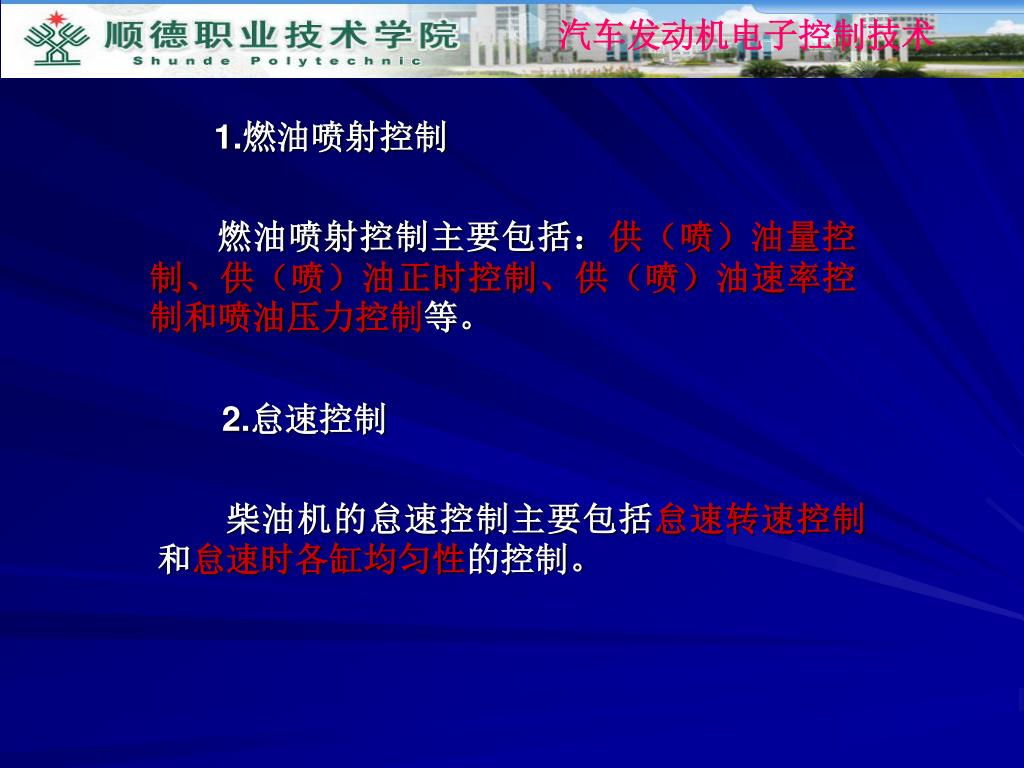 顺德职业技术学院
Shunde Polytechnic

汽车发动机电子控制技术

1.燃油喷射控制

燃油喷射控制主要包括：供（喷）油量控制、供（喷）油正时控制、供（喷）油速率控制和喷油压力控制等。

2.怠速控制

柴油机的怠速控制主要包括怠速转速控制和怠速时各缸均匀性的控制。